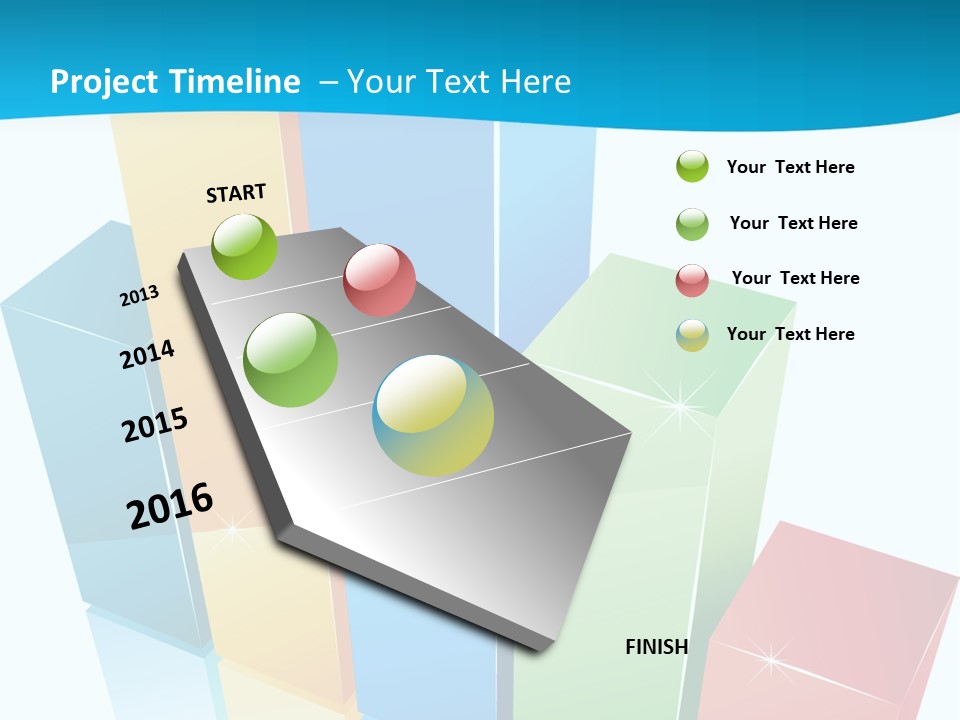 Project Timeline – Your Text Here

START

2013

2014

2015

2016

Your Text Here

Your Text Here

Your Text Here

Your Text Here

FINISH